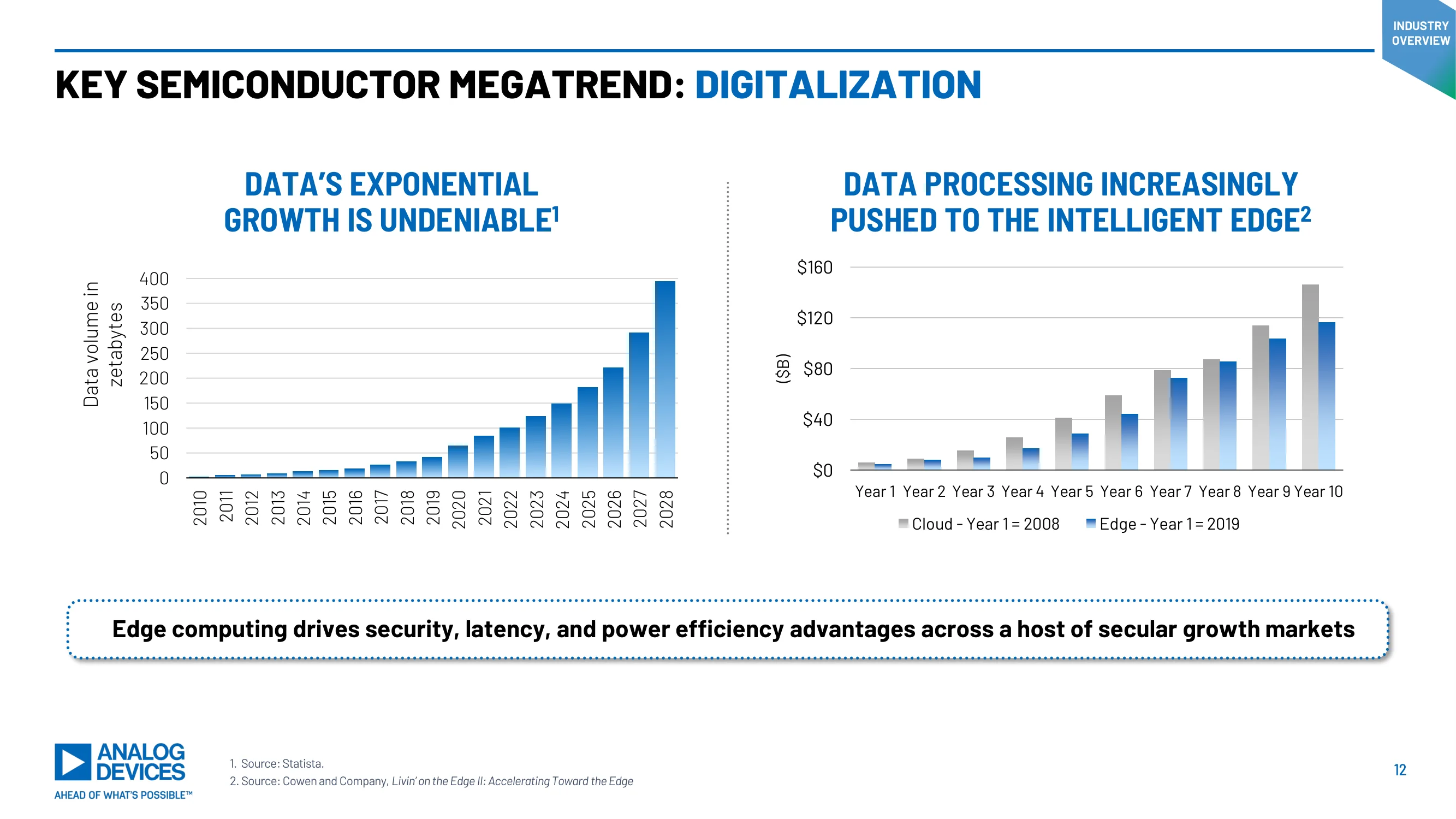 INDUSTRY OVERVIEW

KEY SEMICONDUCTOR MEGATREND: DIGITALIZATION

DATA'S EXPONENTIAL GROWTH IS UNDENIABLE$^{1}$

Data volume in zetabytes

400
350
300
250
200
150
100
50
0

2010 2011 2012 2013 2014 2015 2016 2017 2018 2019 2020 2021 2022 2023 2024 2025 2026 2027 2028

DATA PROCESSING INCREASINGLY PUSHED TO THE INTELLIGENT EDGE$^{2}$

($B)

$160
$120
$80
$40
$0

Year 1 Year 2 Year 3 Year 4 Year 5 Year 6 Year 7 Year 8 Year 9 Year 10

Cloud - Year 1 = 2008 Edge - Year 1 = 2019

Edge computing drives security, latency, and power efficiency advantages across a host of secular growth markets

ANALOG DEVICES
AHEAD OF WHAT'S POSSIBLE™

1. Source: Statista.
2. Source: Cowen and Company, Livin' on the Edge II: Accelerating Toward the Edge

12